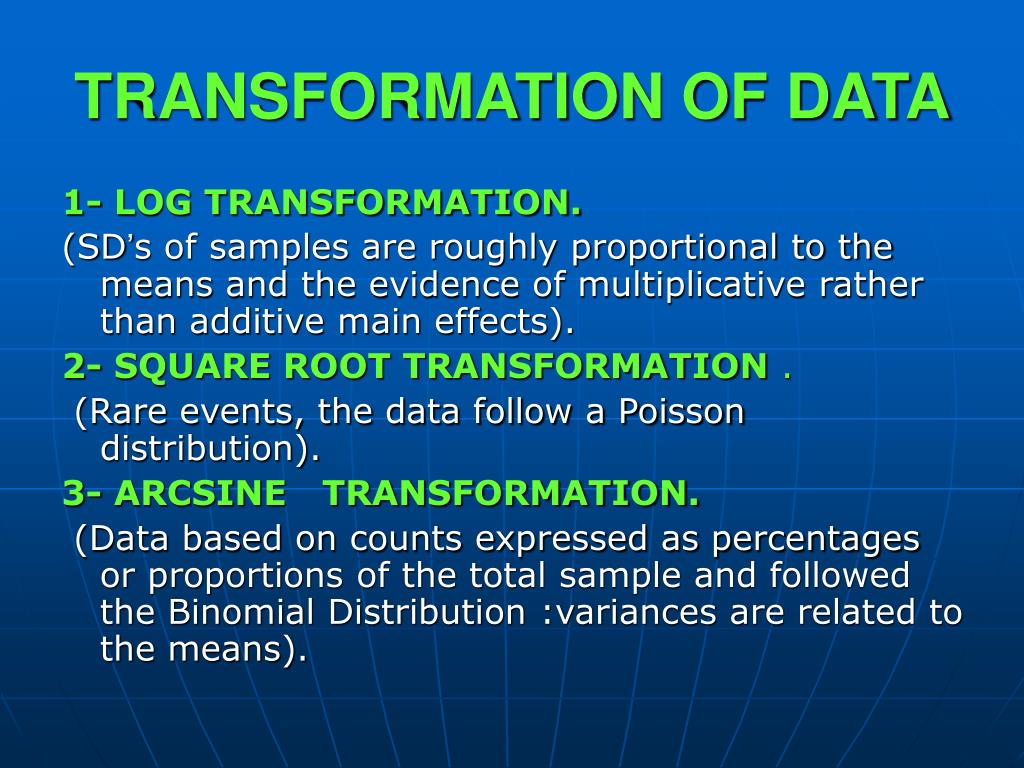 TRANSFORMATION OF DATA

1- LOG TRANSFORMATION.

(SD's of samples are roughly proportional to the means and the evidence of multiplicative rather than additive main effects).

2- SQUARE ROOT TRANSFORMATION .

(Rare events, the data follow a Poisson distribution).

3- ARCSINE TRANSFORMATION.

(Data based on counts expressed as percentages or proportions of the total sample and followed the Binomial Distribution :variances are related to the means).